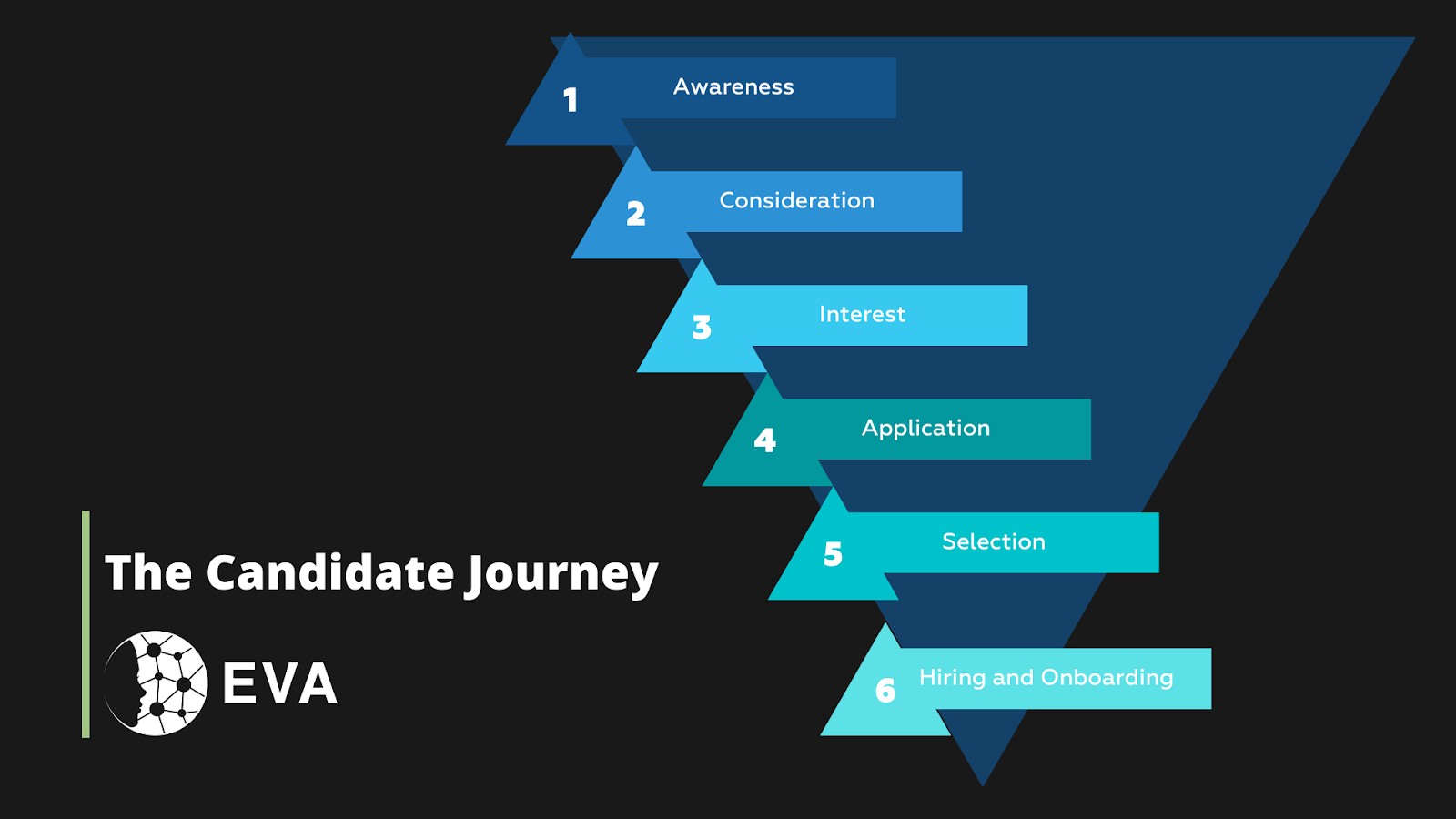 1 Awareness

2 Consideration

3 Interest

4 Application

5 Selection

6 Hiring and Onboarding

The Candidate Journey

EVA